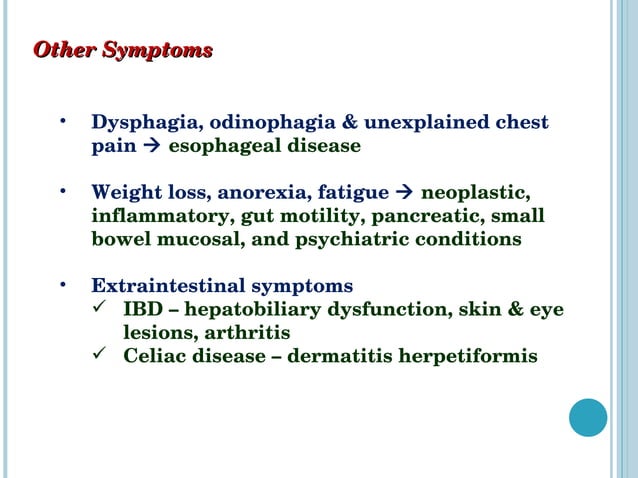 Other Symptoms

• Dysphagia, odinophagia & unexplained chest pain → esophageal disease

• Weight loss, anorexia, fatigue → neoplastic, inflammatory, gut motility, pancreatic, small bowel mucosal, and psychiatric conditions

• Extraintestinal symptoms
✓ IBD – hepatobiliary dysfunction, skin & eye lesions, arthritis
✓ Celiac disease – dermatitis herpetiformis